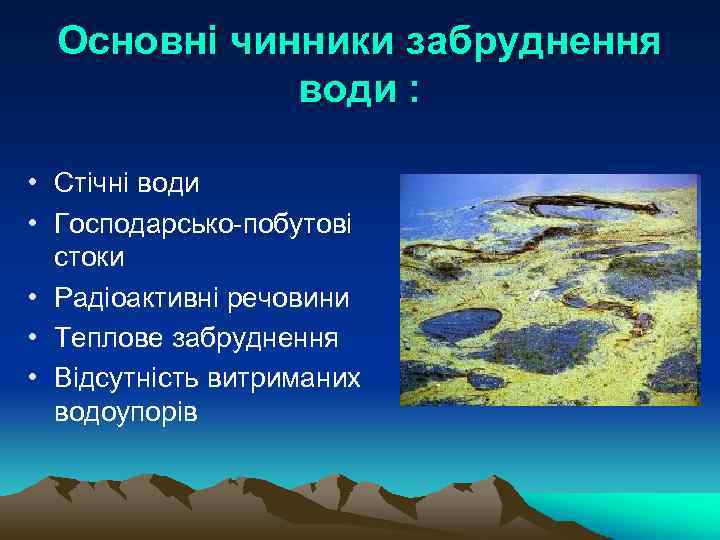 Основні чинники забруднення води :

• Стічні води
• Господарсько-побутові стоки
• Радіоактивні речовини
• Теплове забруднення
• Відсутність витриманих водоупорів